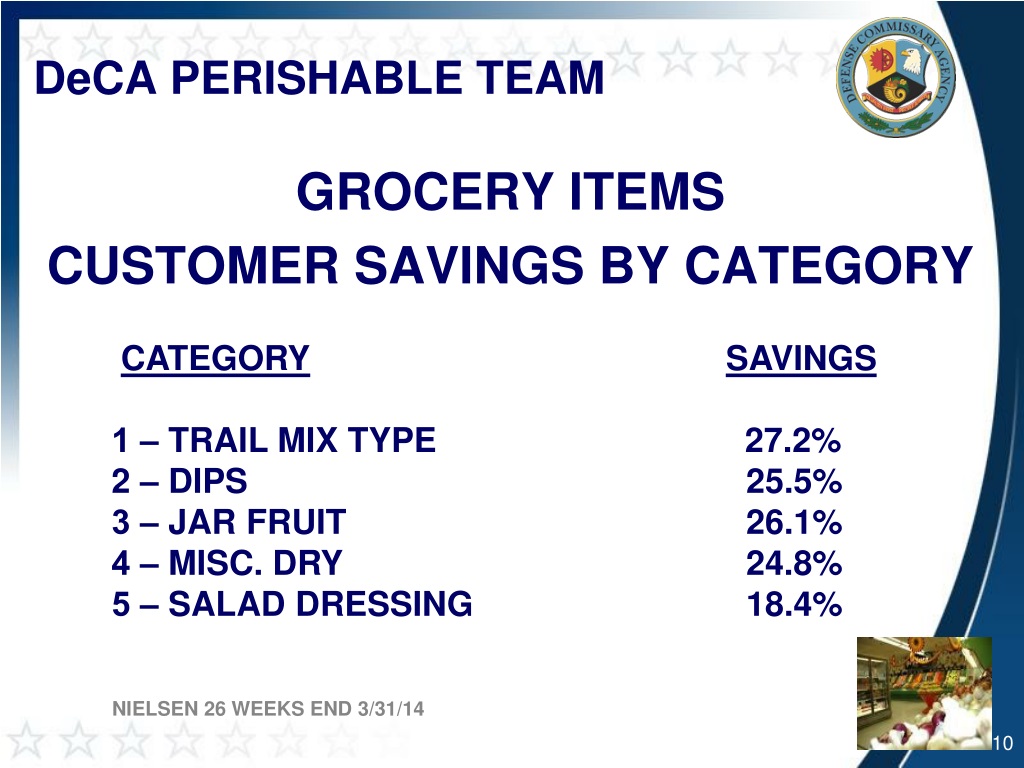 DeCA PERISHABLE TEAM

DEFENSE COMMISSARY AGENCY

GROCERY ITEMS
CUSTOMER SAVINGS BY CATEGORY

| CATEGORY | SAVINGS |
|---|---|
| 1 – TRAIL MIX TYPE | 27.2% |
| 2 – DIPS | 25.5% |
| 3 – JAR FRUIT | 26.1% |
| 4 – MISC. DRY | 24.8% |
| 5 – SALAD DRESSING | 18.4% |

NIELSEN 26 WEEKS END 3/31/14

10